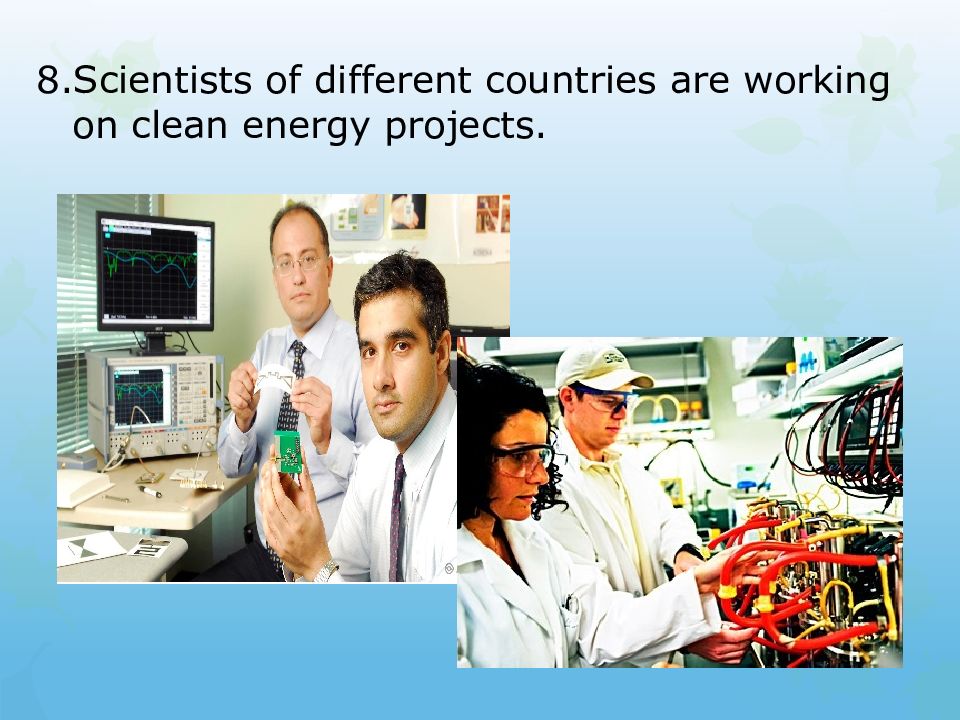 8.Scientists of different countries are working on clean energy projects.